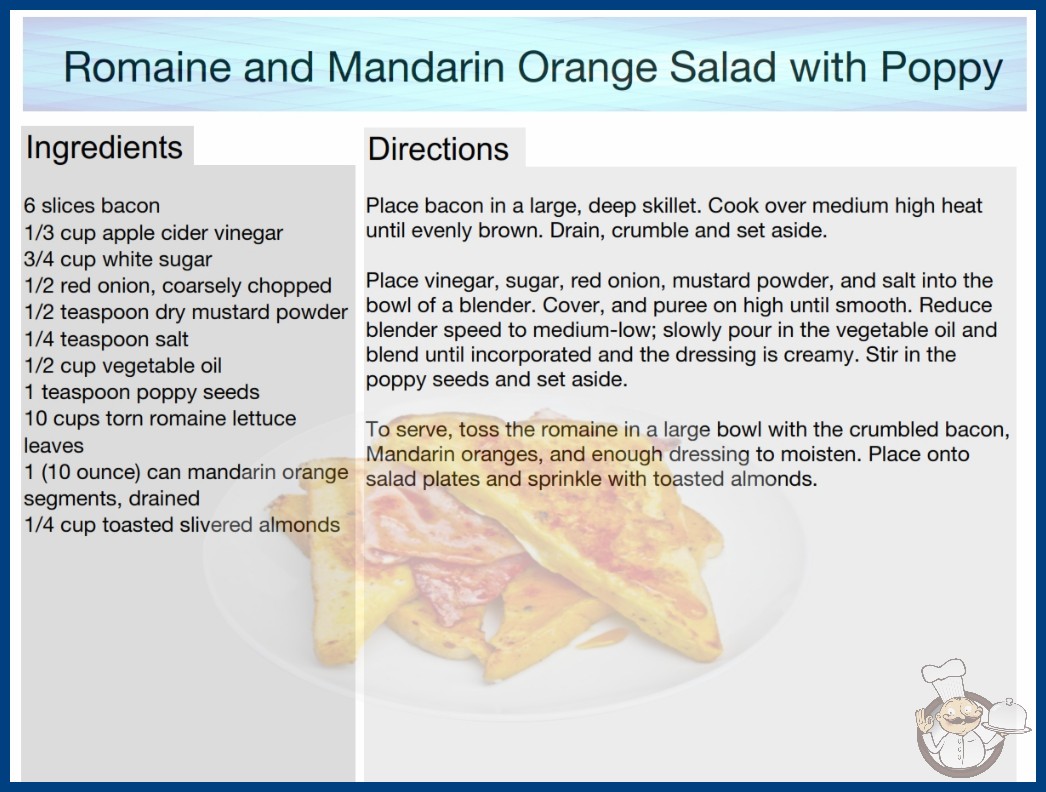 Romaine and Mandarin Orange Salad with Poppy

Ingredients

6 slices bacon
1/3 cup apple cider vinegar
3/4 cup white sugar
1/2 red onion, coarsely chopped
1/2 teaspoon dry mustard powder
1/4 teaspoon salt
1/2 cup vegetable oil
1 teaspoon poppy seeds
10 cups torn romaine lettuce leaves
1 (10 ounce) can mandarin orange segments, drained
1/4 cup toasted slivered almonds

Directions

Place bacon in a large, deep skillet. Cook over medium high heat until evenly brown. Drain, crumble and set aside.

Place vinegar, sugar, red onion, mustard powder, and salt into the bowl of a blender. Cover, and puree on high until smooth. Reduce blender speed to medium-low; slowly pour in the vegetable oil and blend until incorporated and the dressing is creamy. Stir in the poppy seeds and set aside.

To serve, toss the romaine in a large bowl with the crumbled bacon, Mandarin oranges, and enough dressing to moisten. Place onto salad plates and sprinkle with toasted almonds.